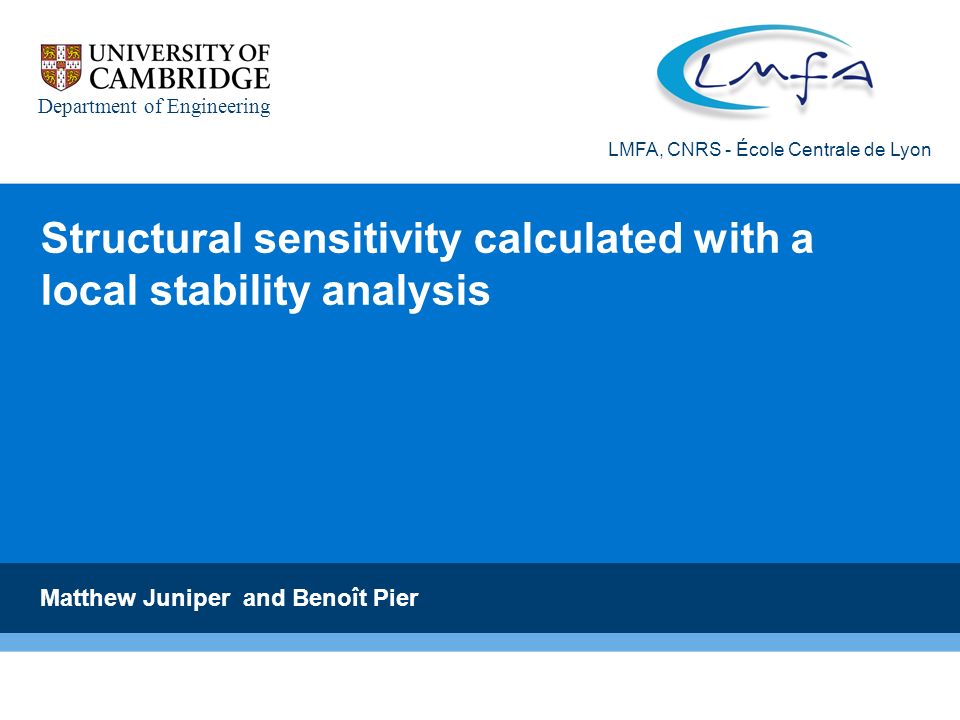 UNIVERSITY OF CAMBRIDGE
Department of Engineering

LMFA

LMFA, CNRS - École Centrale de Lyon

Structural sensitivity calculated with a local stability analysis

Matthew Juniper and Benoît Pier